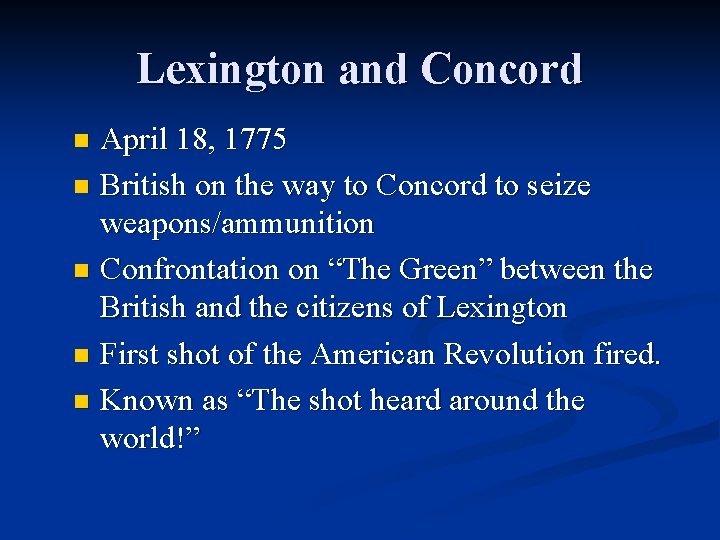 Lexington and Concord

- April 18, 1775
- British on the way to Concord to seize weapons/ammunition
- Confrontation on “The Green” between the British and the citizens of Lexington
- First shot of the American Revolution fired.
- Known as “The shot heard around the world!”